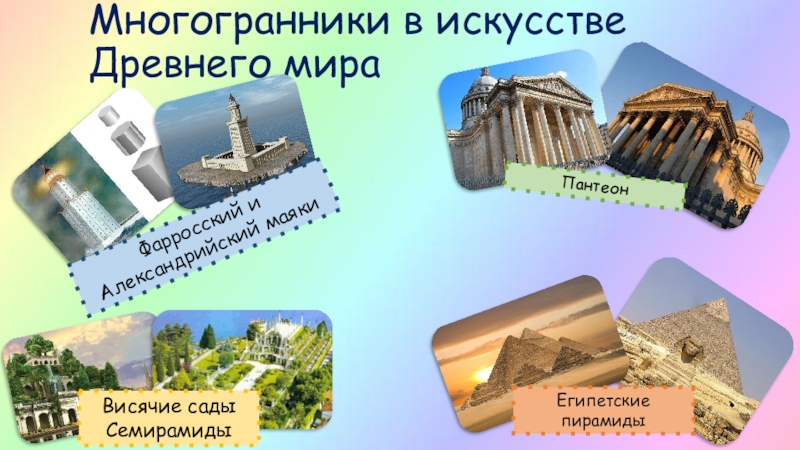 Многогранники в искусстве Древнего мира

Фарросский и Александрийский маяки

Пантеон

Висячие сады Семирамиды

Египетские пирамиды